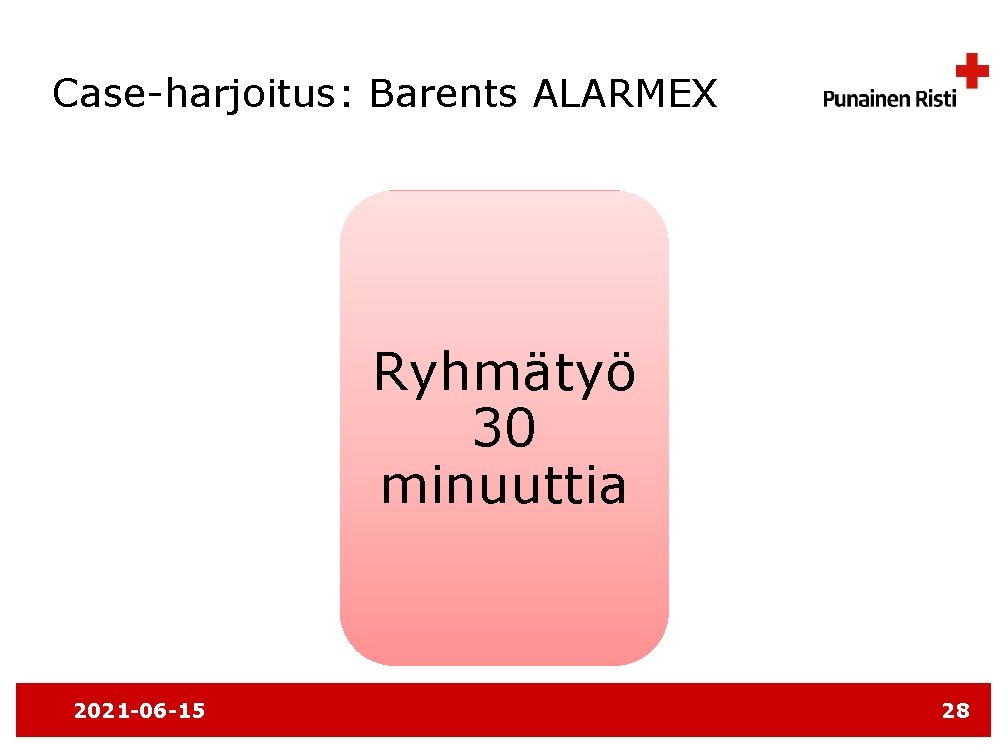 Case-harjoitus: Barents ALARMEX

Punainen Risti

Ryhmätyö
30
minuuttia

2021-06-15

28